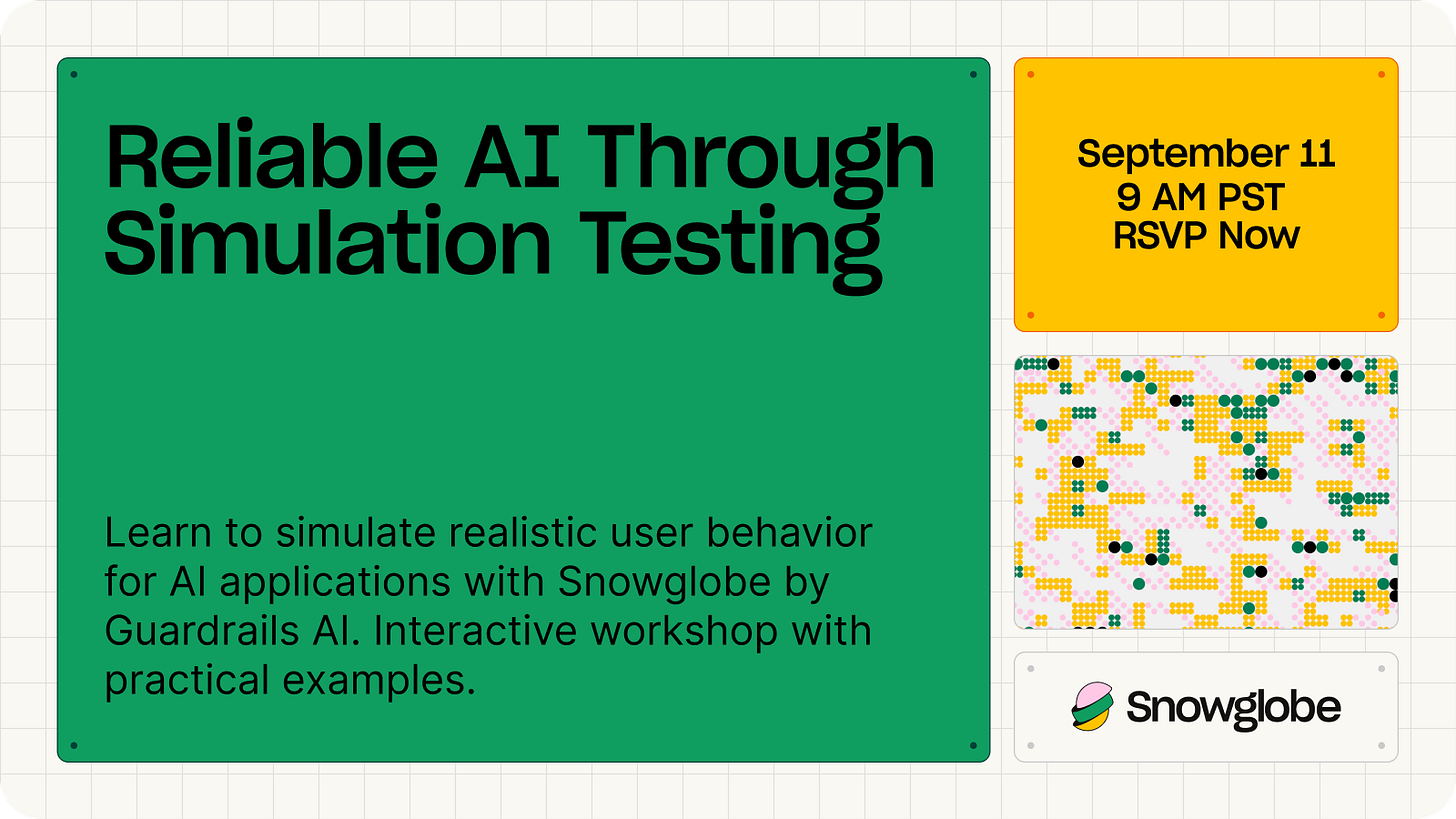 Reliable AI Through Simulation Testing

Learn to simulate realistic user behavior for AI applications with Snowglobe by Guardrails AI. Interactive workshop with practical examples.

September 11
9 AM PST
RSVP Now

Snowglobe